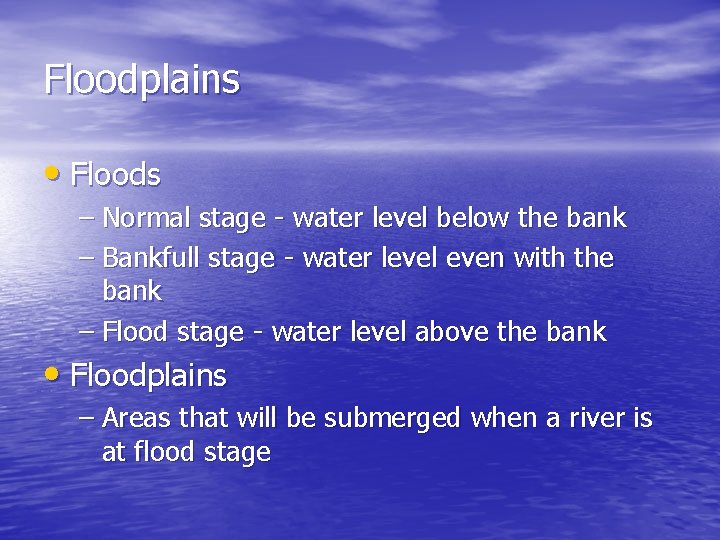 Floodplains

• Floods
– Normal stage - water level below the bank
– Bankfull stage - water level even with the bank
– Flood stage - water level above the bank
• Floodplains
– Areas that will be submerged when a river is at flood stage